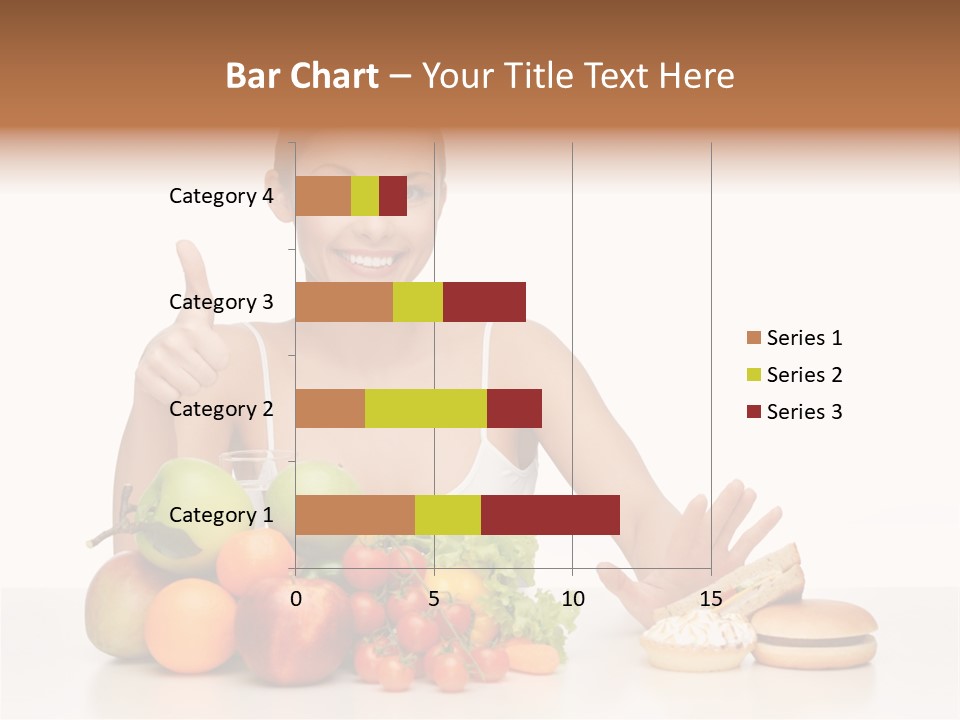 Bar Chart – Your Title Text Here

Category 4
Category 3
Category 2
Category 1

0
5
10
15

Series 1
Series 2
Series 3